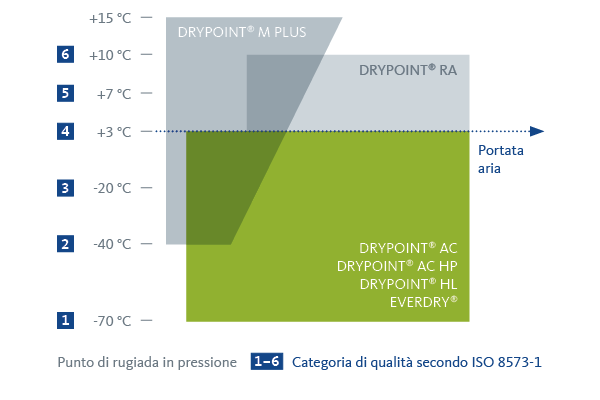 +15 °C
6 +10 °C
5 +7 °C
4 +3 °C
3 -20 °C
2 -40 °C
1 -70 °C

DRYPOINT® M PLUS

DRYPOINT® RA

Portata aria

DRYPOINT® AC
DRYPOINT® AC HP
DRYPOINT® HL
EVERDRY®

Punto di rugiada in pressione 1–6 Categoria di qualità secondo ISO 8573-1